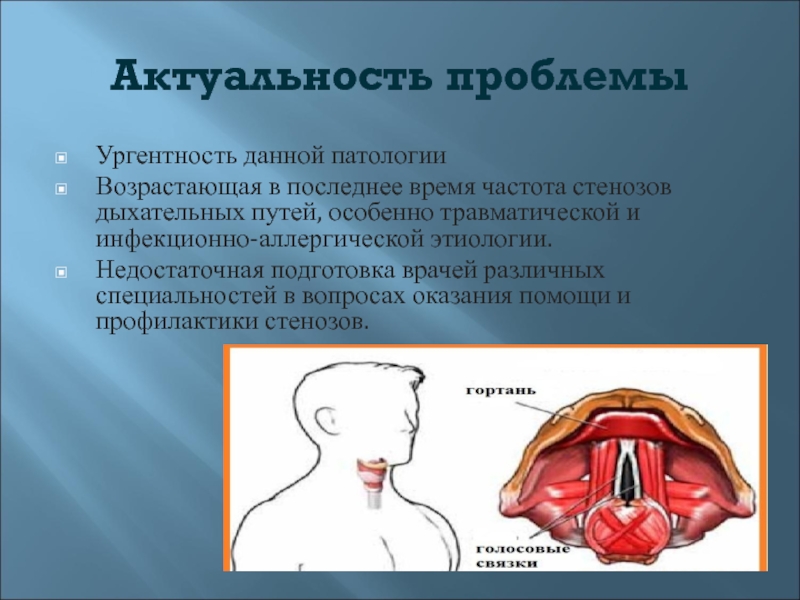 Актуальность проблемы

Ургентность данной патологии

Возрастающая в последнее время частота стенозов дыхательных путей, особенно травматической и инфекционно-аллергической этиологии.

Недостаточная подготовка врачей различных специальностей в вопросах оказания помощи и профилактики стенозов.

гортань

голосовые связки